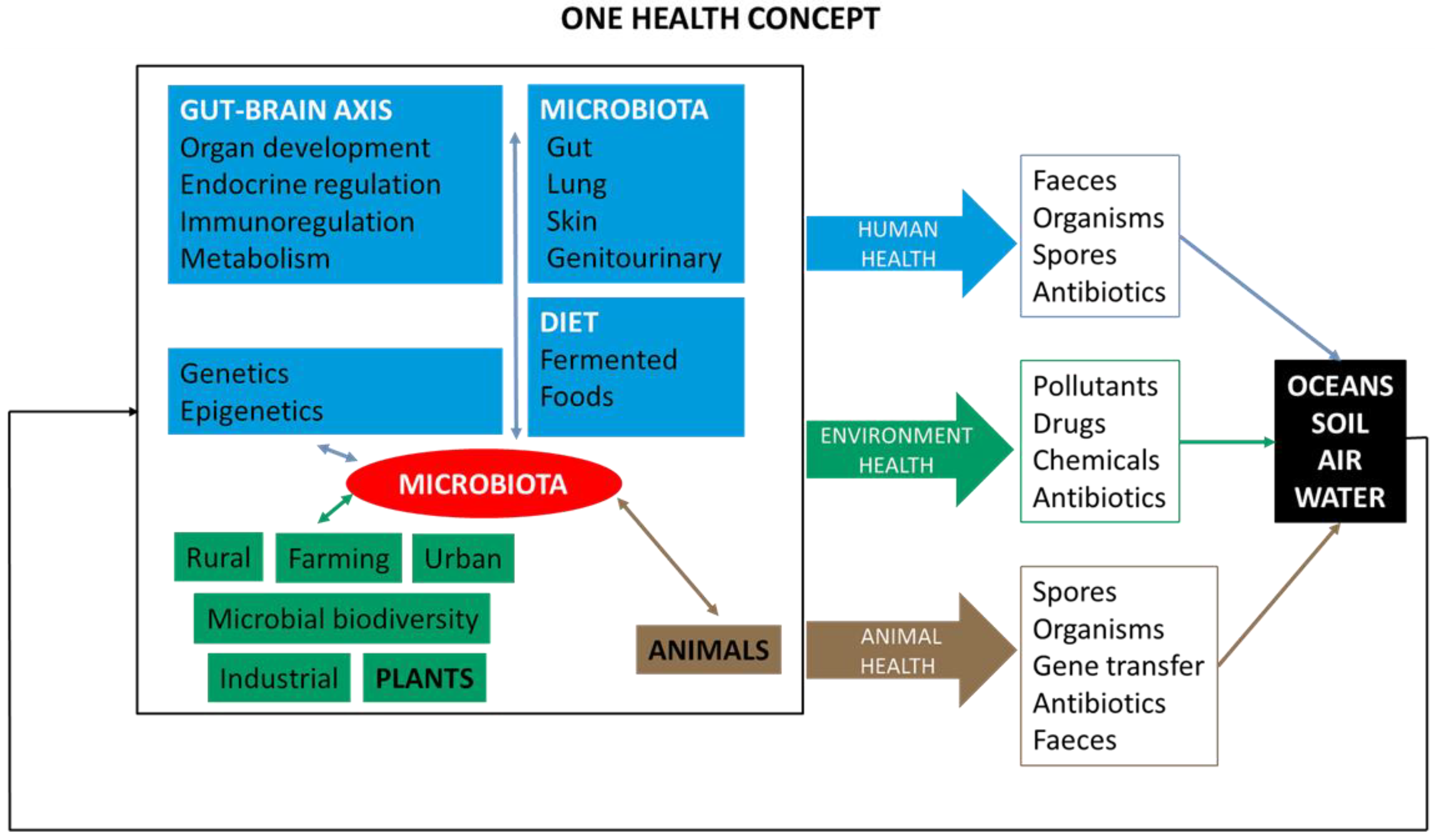 ONE HEALTH CONCEPT

GUT-BRAIN AXIS
Organ development
Endocrine regulation
Immunoregulation
Metabolism

MICROBIOTA
Gut
Lung
Skin
Genitourinary

DIET
Fermented
Foods

Genetics
Epigenetics

MICROBIOTA

Rural
Farming
Urban
Microbial biodiversity
Industrial
PLANTS

ANIMALS

HUMAN HEALTH

Faeces
Organisms
Spores
Antibiotics

ENVIRONMENT HEALTH

Pollutants
Drugs
Chemicals
Antibiotics

ANIMAL HEALTH

Spores
Organisms
Gene transfer
Antibiotics
Faeces

OCEANS
SOIL
AIR
WATER